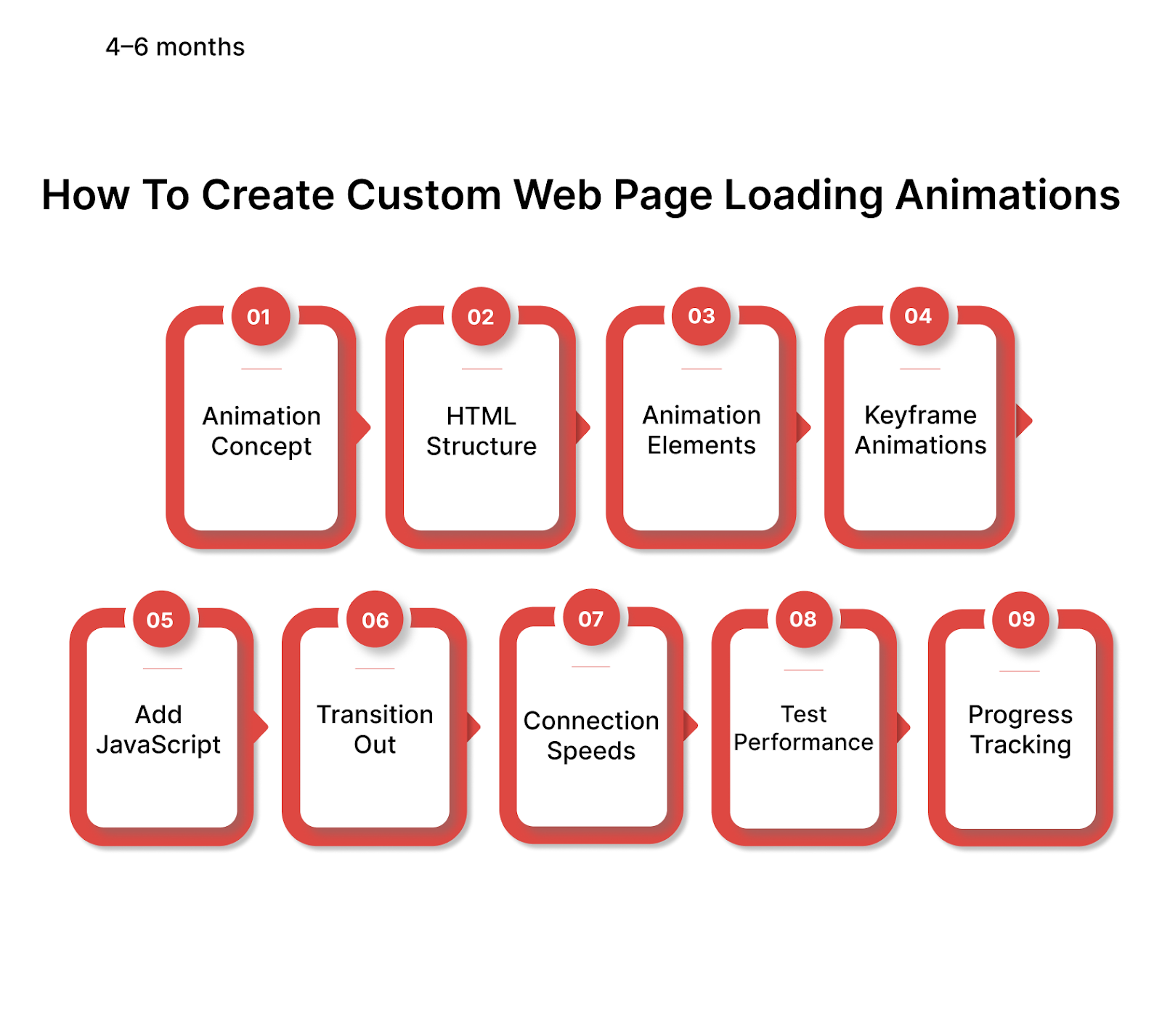 4–6 months

How To Create Custom Web Page Loading Animations

01
Animation Concept

02
HTML Structure

03
Animation Elements

04
Keyframe Animations

05
Add JavaScript

06
Transition Out

07
Connection Speeds

08
Test Performance

09
Progress Tracking